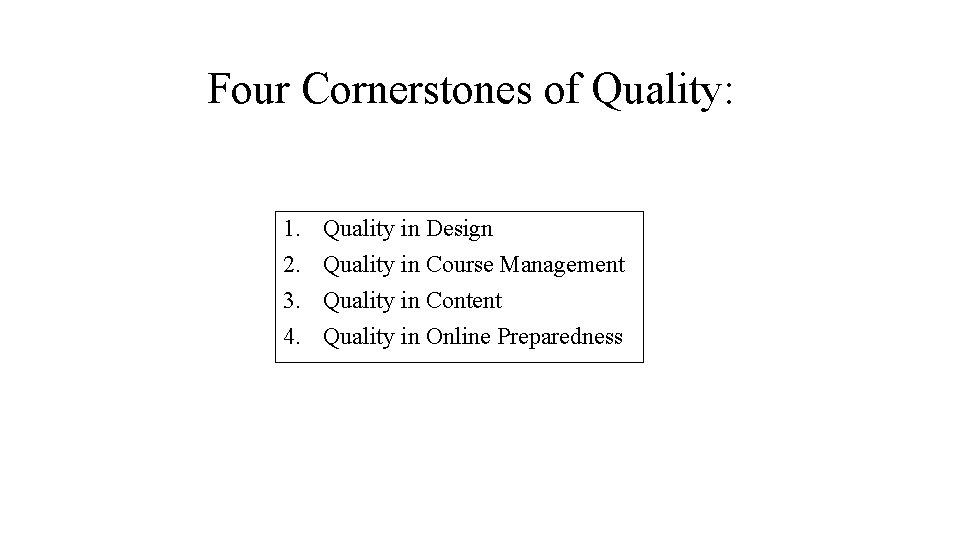 Four Cornerstones of Quality:

1. Quality in Design
2. Quality in Course Management
3. Quality in Content
4. Quality in Online Preparedness